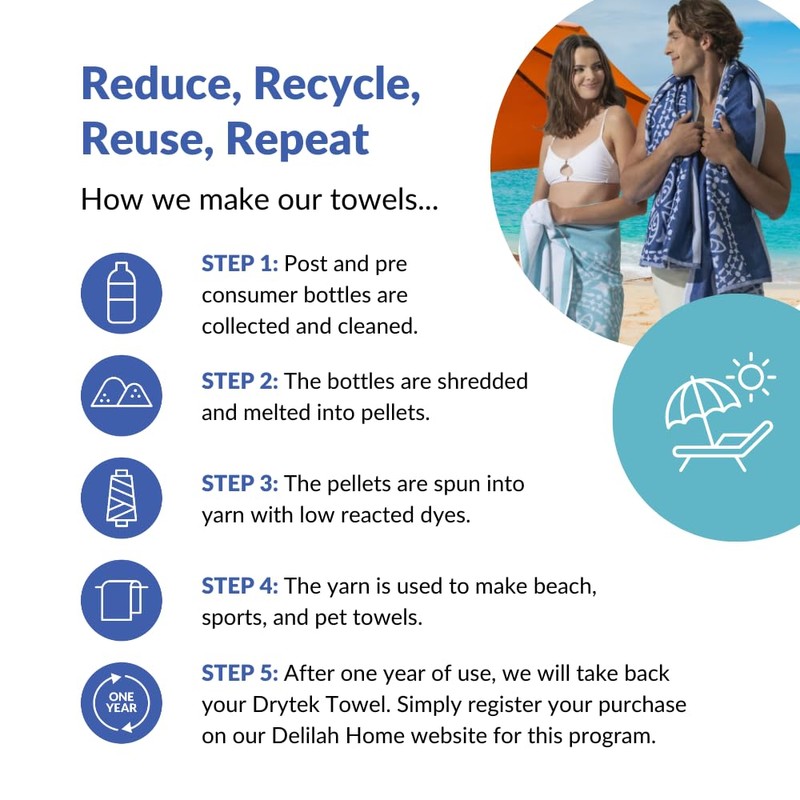 Reduce, Recycle, Reuse, Repeat

How we make our towels...

STEP 1: Post and pre consumer bottles are collected and cleaned.

STEP 2: The bottles are shredded and melted into pellets.

STEP 3: The pellets are spun into yarn with low reacted dyes.

STEP 4: The yarn is used to make beach, sports, and pet towels.

ONE YEAR

STEP 5: After one year of use, we will take back your Drytek Towel. Simply register your purchase on our Delilah Home website for this program.